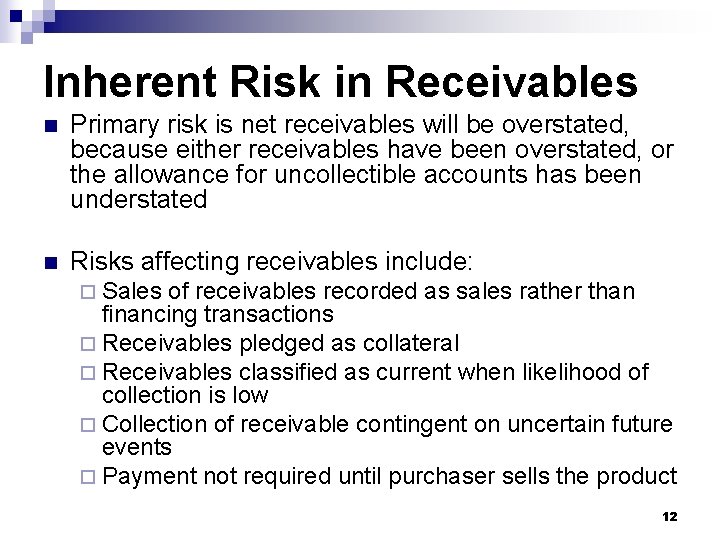 Inherent Risk in Receivables

■ Primary risk is net receivables will be overstated, because either receivables have been overstated, or the allowance for uncollectible accounts has been understated

■ Risks affecting receivables include:
□ Sales of receivables recorded as sales rather than financing transactions
□ Receivables pledged as collateral
□ Receivables classified as current when likelihood of collection is low
□ Collection of receivable contingent on uncertain future events
□ Payment not required until purchaser sells the product

12